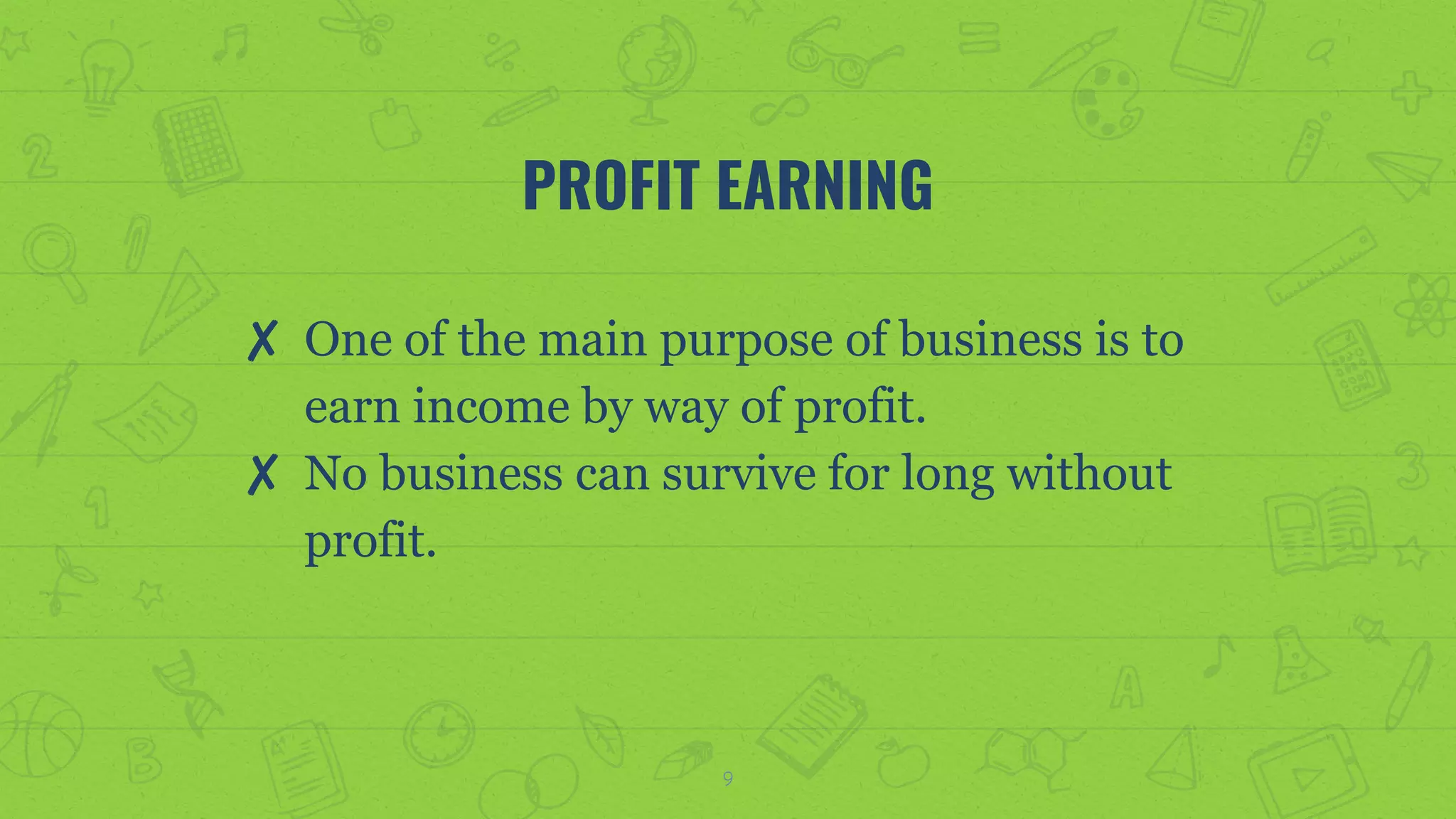 PROFIT EARNING

✗ One of the main purpose of business is to earn income by way of profit.

✗ No business can survive for long without profit.

9